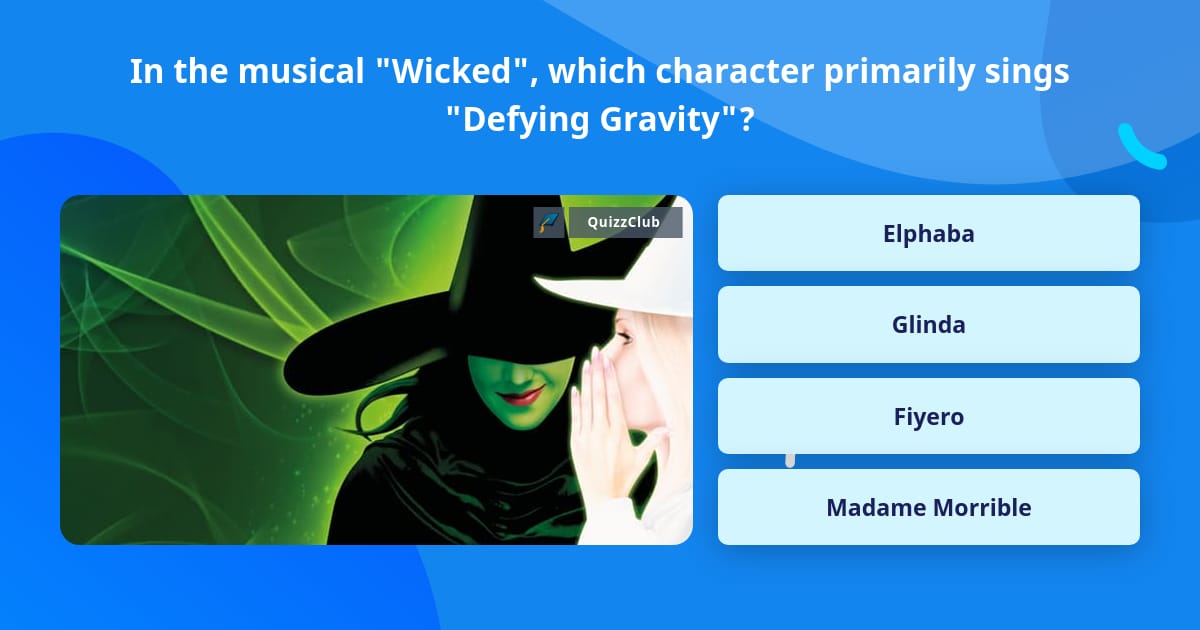 In the musical "Wicked", which character primarily sings "Defying Gravity"?

QuizzClub

Elphaba

Glinda

Fiyero

Madame Morrible